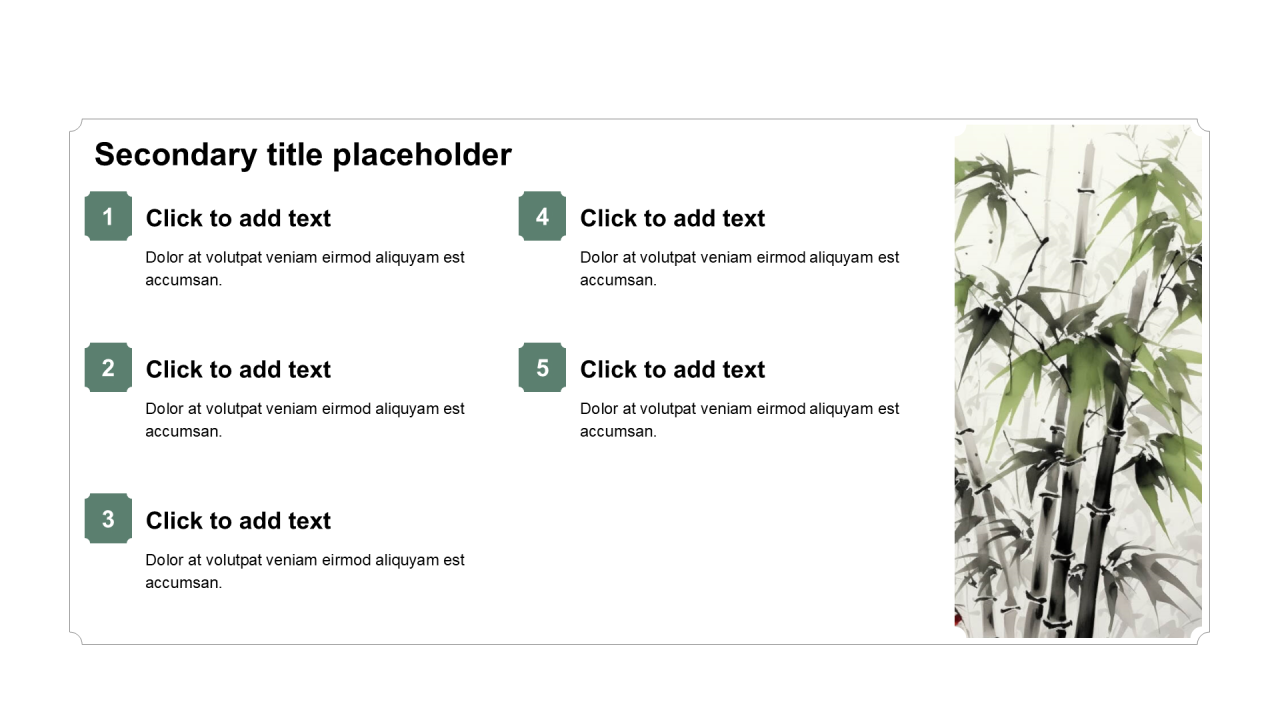 Secondary title placeholder

1
Click to add text
Dolor at volutpat veniam eirmod aliquyam est accumsan.

2
Click to add text
Dolor at volutpat veniam eirmod aliquyam est accumsan.

3
Click to add text
Dolor at volutpat veniam eirmod aliquyam est accumsan.

4
Click to add text
Dolor at volutpat veniam eirmod aliquyam est accumsan.

5
Click to add text
Dolor at volutpat veniam eirmod aliquyam est accumsan.